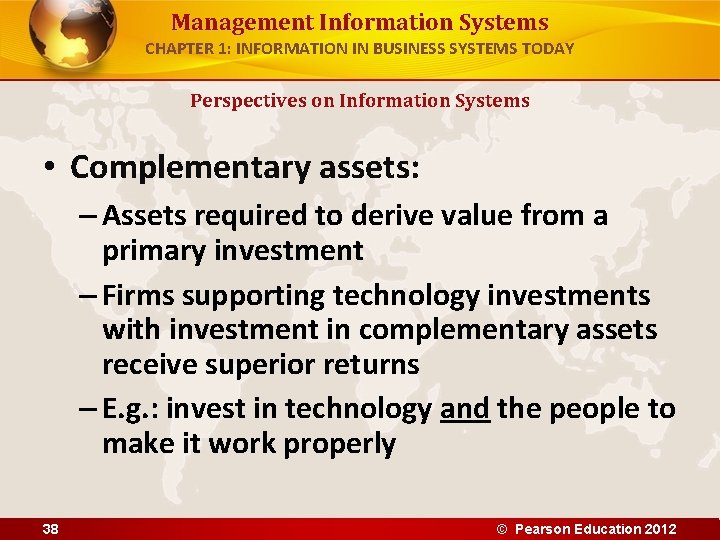 Management Information Systems
CHAPTER 1: INFORMATION IN BUSINESS SYSTEMS TODAY

Perspectives on Information Systems

• Complementary assets:
– Assets required to derive value from a primary investment
– Firms supporting technology investments with investment in complementary assets receive superior returns
– E.g.: invest in technology and the people to make it work properly

38

© Pearson Education 2012